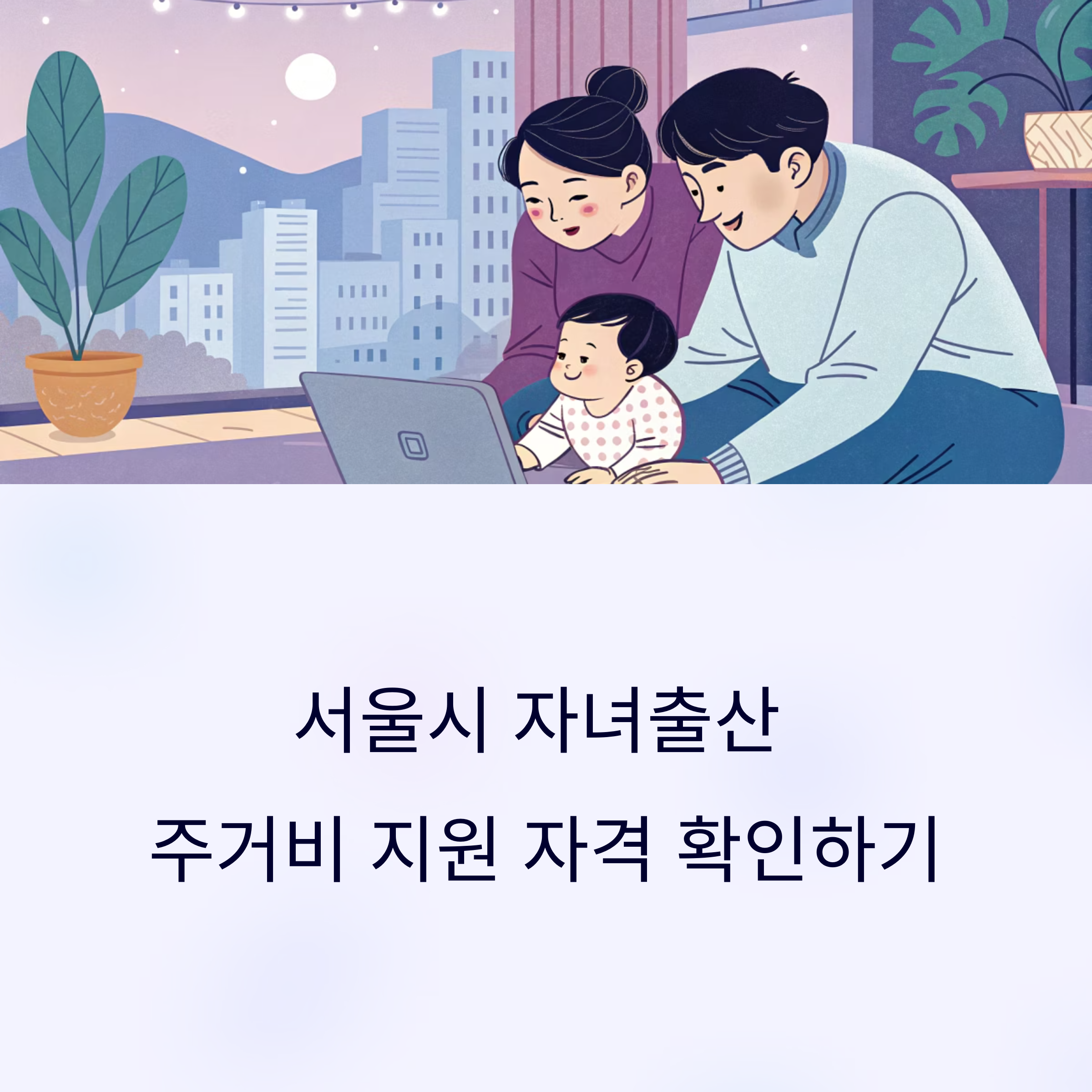 서울시 자녀출산
주거비 지원 자격 확인하기